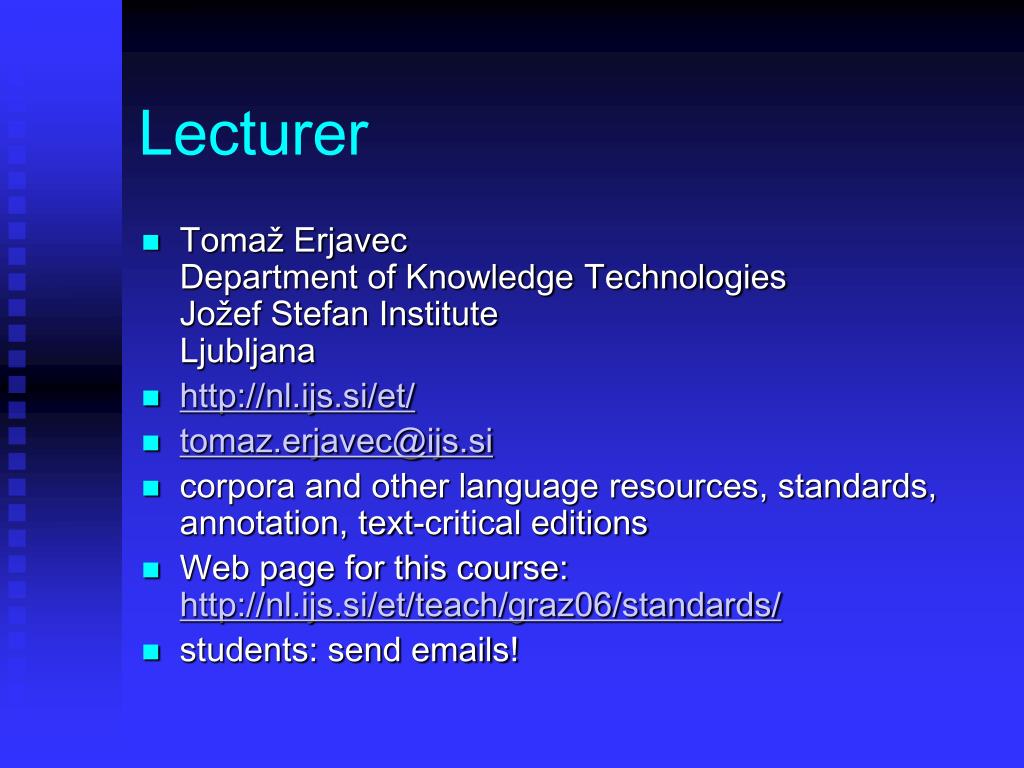 Lecturer

- Tomaž Erjavec
Department of Knowledge Technologies
Jožef Stefan Institute
Ljubljana
- http://nl.ijs.si/et/
- tomaz.erjavec@ijs.si
- corpora and other language resources, standards, annotation, text-critical editions
- Web page for this course: http://nl.ijs.si/et/teach/graz06/standards/
- students: send emails!